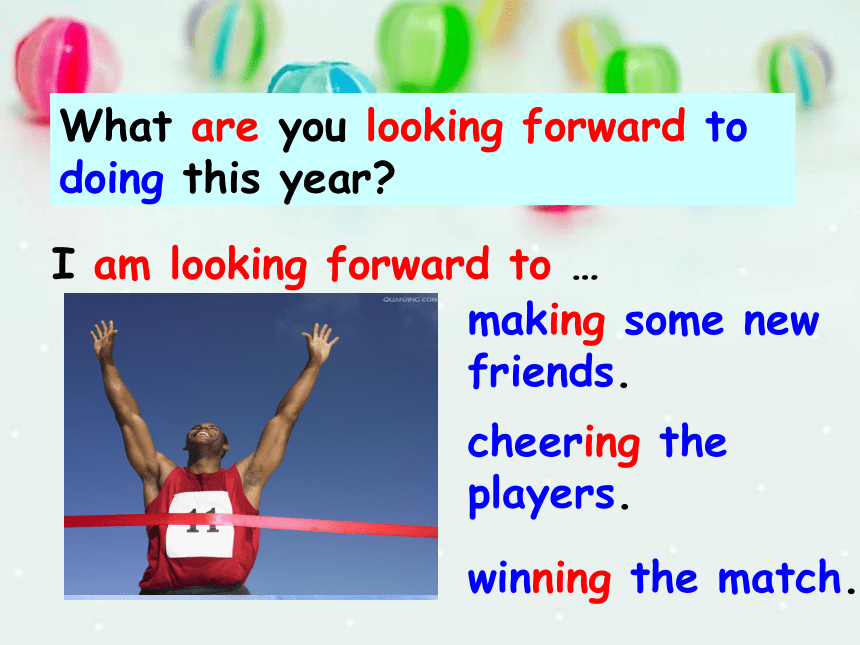 What are you looking forward to doing this year?

I am looking forward to …

QUANJING.COM

11

making some new friends.

cheering the players.

winning the match.